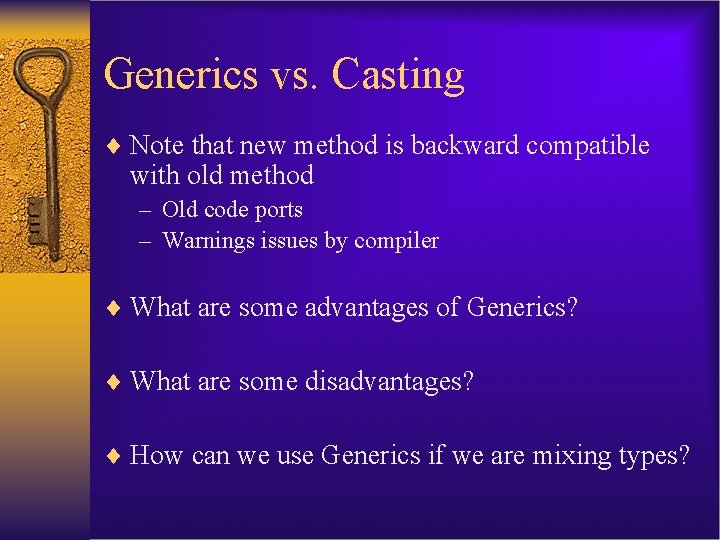 Generics vs. Casting

♦ Note that new method is backward compatible with old method

– Old code ports

– Warnings issues by compiler

♦ What are some advantages of Generics?

♦ What are some disadvantages?

♦ How can we use Generics if we are mixing types?